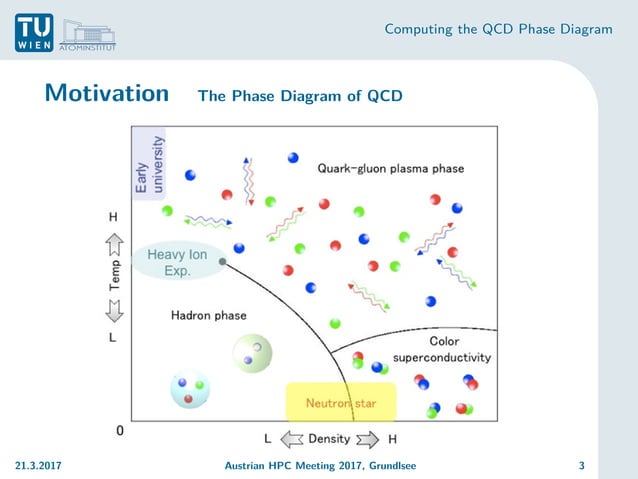 TU WIEN ATOMINSTITUT

Computing the QCD Phase Diagram

Motivation The Phase Diagram of QCD

Early university

Quark-gluon plasma phase

H

Temp

L

Heavy Ion Exp.

Hadron phase

Color superconductivity

Neutron star

0

L Density H

21.3.2017 Austrian HPC Meeting 2017, Grundlsee 3